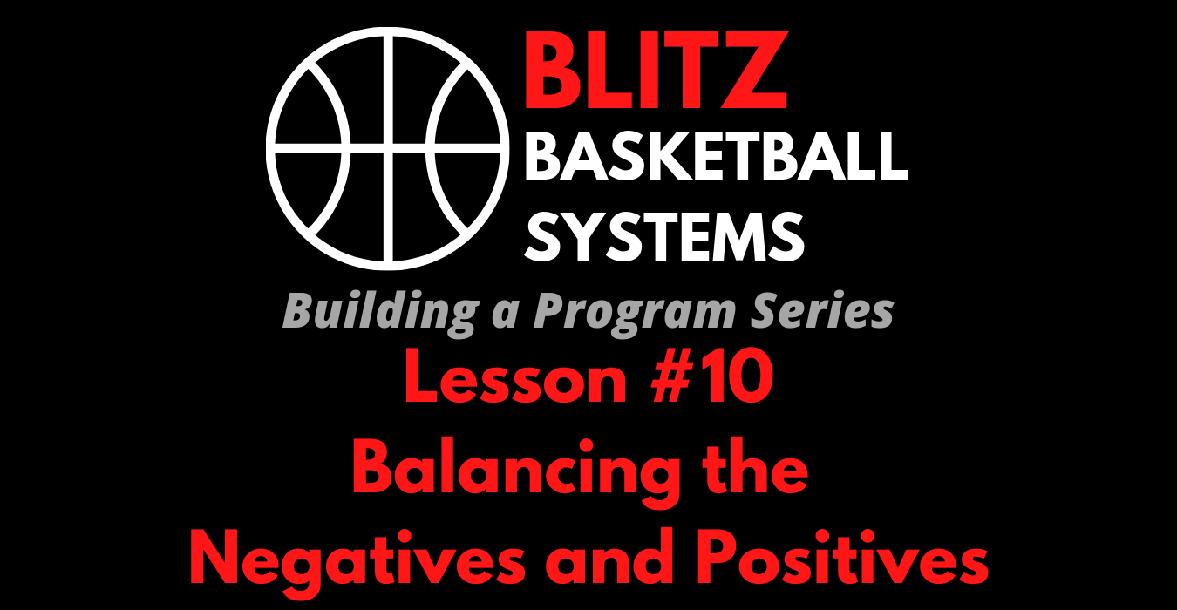 BLITZ
BASKETBALL
SYSTEMS

Building a Program Series

Lesson #10
Balancing the
Negatives and Positives